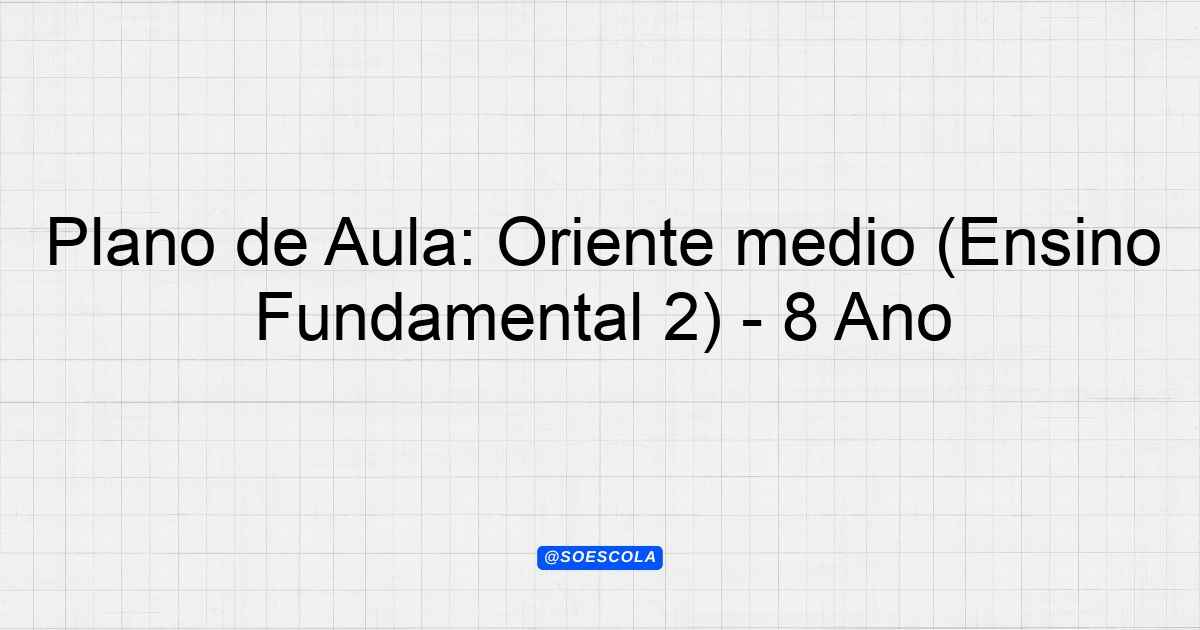 Plano de Aula: Oriente medio (Ensino Fundamental 2) - 8 Ano

@SOESCOLA